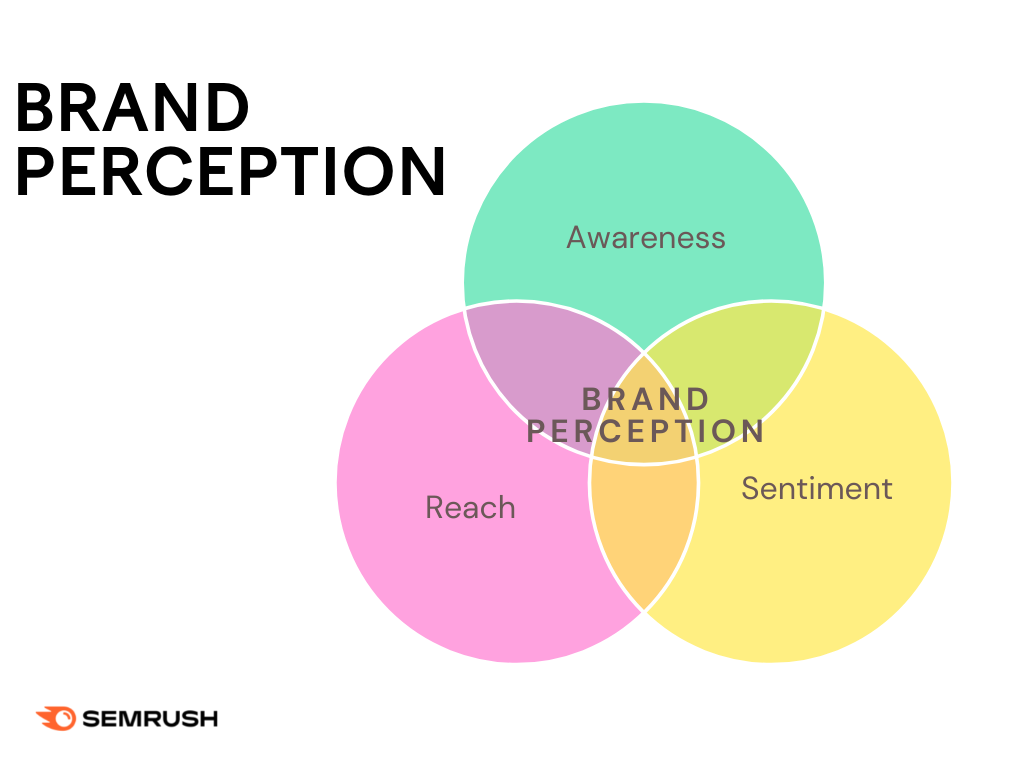 BRAND PERCEPTION

Awareness

BRAND PERCEPTION

Reach

Sentiment

SEMRUSH